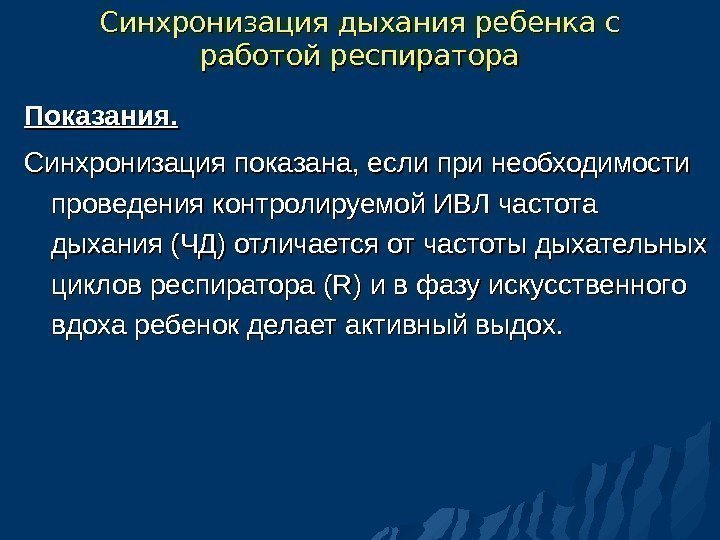 Синхронизация дыхания ребенка с работой респиратора

Показания.

Синхронизация показана, если при необходимости проведения контролируемой ИВЛ частота дыхания (ЧД) отличается от частоты дыхательных циклов респиратора (R) и в фазу искусственного вдоха ребенок делает активный выдох.